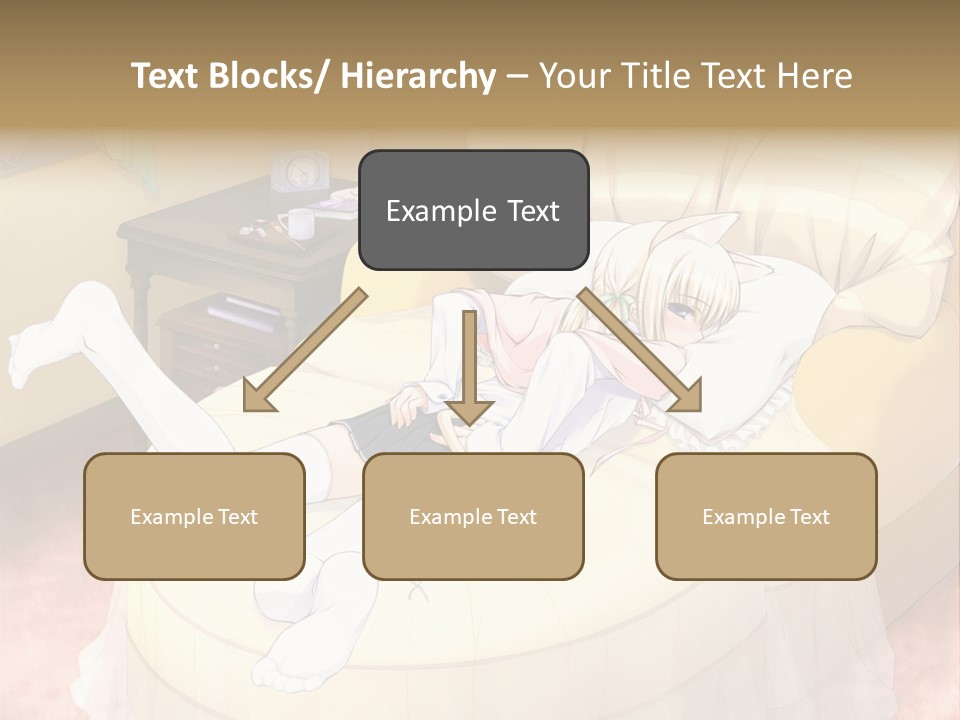 Text Blocks/ Hierarchy – Your Title Text Here

Example Text

Example Text

Example Text

Example Text